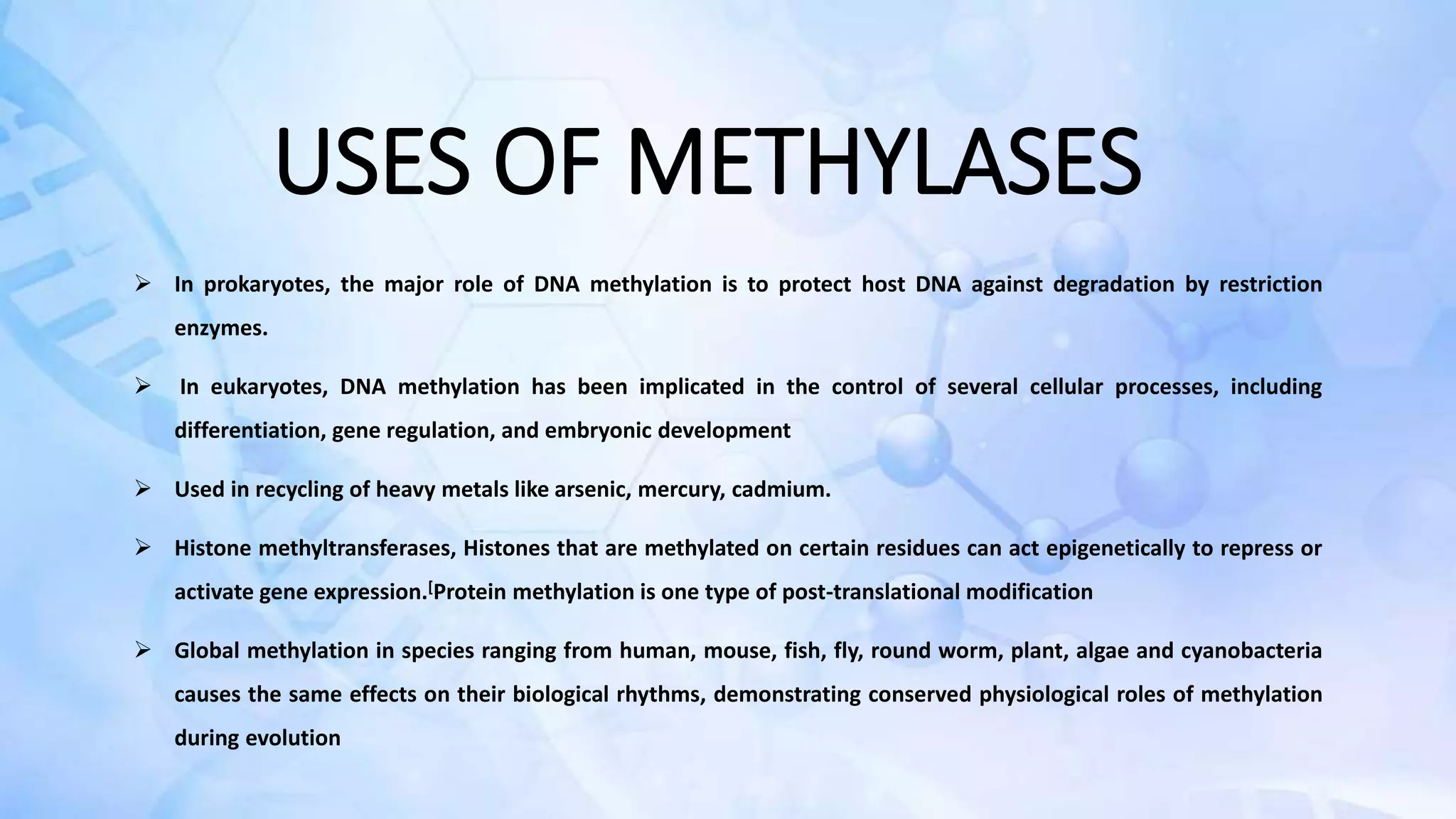 USES OF METHYLASES

➢ In prokaryotes, the major role of DNA methylation is to protect host DNA against degradation by restriction enzymes.

➢ In eukaryotes, DNA methylation has been implicated in the control of several cellular processes, including differentiation, gene regulation, and embryonic development

➢ Used in recycling of heavy metals like arsenic, mercury, cadmium.

➢ Histone methyltransferases, Histones that are methylated on certain residues can act epigenetically to repress or activate gene expression.[Protein methylation is one type of post-translational modification

➢ Global methylation in species ranging from human, mouse, fish, fly, round worm, plant, algae and cyanobacteria causes the same effects on their biological rhythms, demonstrating conserved physiological roles of methylation during evolution